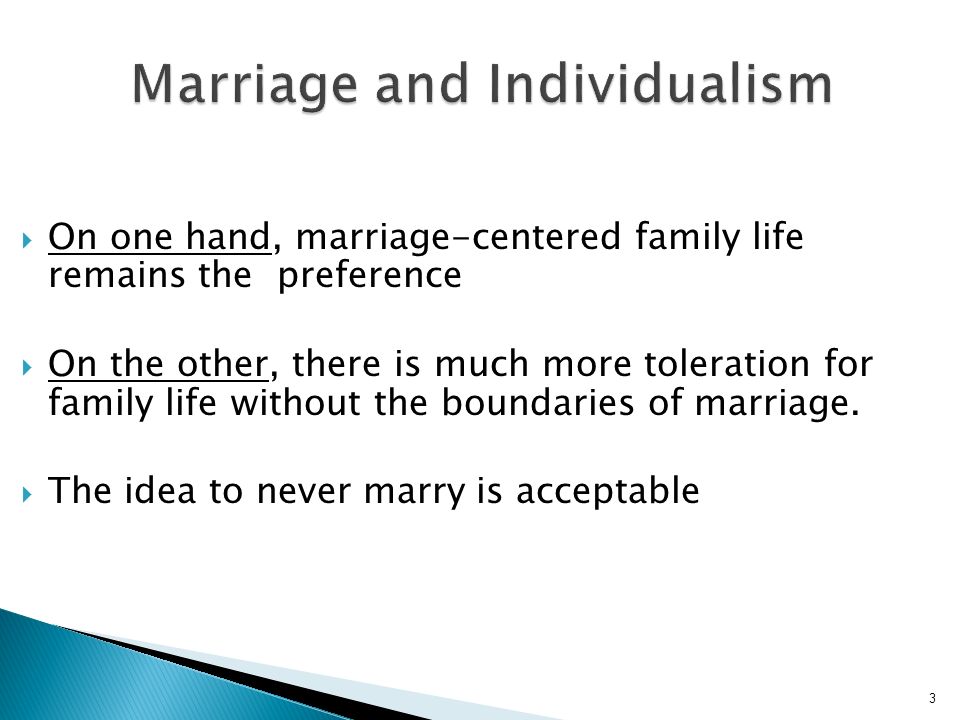 Marriage and Individualism

On one hand, marriage-centered family life remains the preference

On the other, there is much more toleration for family life without the boundaries of marriage.

The idea to never marry is acceptable

3